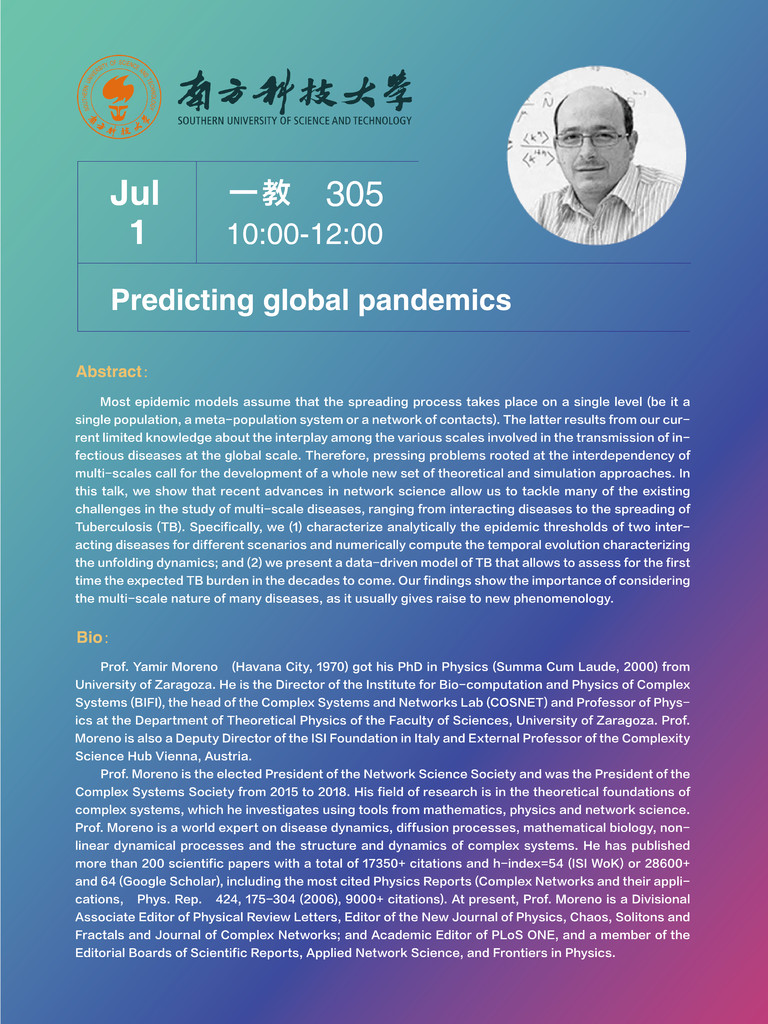 南方科技大学
SOUTHERN UNIVERSITY OF SCIENCE AND TECHNOLOGY

Jul 1

一教 305
10:00-12:00

Predicting global pandemics

Abstract:

Most epidemic models assume that the spreading process takes place on a single level (be it a single population, a meta-population system or a network of contacts). The latter results from our current limited knowledge about the interplay among the various scales involved in the transmission of infectious diseases at the global scale. Therefore, pressing problems rooted at the interdependency of multi-scales call for the development of a whole new set of theoretical and simulation approaches. In this talk, we show that recent advances in network science allow us to tackle many of the existing challenges in the study of multi-scale diseases, ranging from interacting diseases to the spreading of Tuberculosis (TB). Specifically, we (1) characterize analytically the epidemic thresholds of two interacting diseases for different scenarios and numerically compute the temporal evolution characterizing the unfolding dynamics; and (2) we present a data-driven model of TB that allows to assess for the first time the expected TB burden in the decades to come. Our findings show the importance of considering the multi-scale nature of many diseases, as it usually gives raise to new phenomenology.

Bio:

Prof. Yamir Moreno (Havana City, 1970) got his PhD in Physics (Summa Cum Laude, 2000) from University of Zaragoza. He is the Director of the Institute for Bio-computation and Physics of Complex Systems (BIFI), the head of the Complex Systems and Networks Lab (COSNET) and Professor of Physics at the Department of Theoretical Physics of the Faculty of Sciences, University of Zaragoza. Prof. Moreno is also a Deputy Director of the ISI Foundation in Italy and External Professor of the Complexity Science Hub Vienna, Austria.

Prof. Moreno is the elected President of the Network Science Society and was the President of the Complex Systems Society from 2015 to 2018. His field of research is in the theoretical foundations of complex systems, which he investigates using tools from mathematics, physics and network science. Prof. Moreno is a world expert on disease dynamics, diffusion processes, mathematical biology, nonlinear dynamical processes and the structure and dynamics of complex systems. He has published more than 200 scientific papers with a total of 17350+ citations and h-index=54 (ISI WoK) or 28600+ and 64 (Google Scholar), including the most cited Physics Reports (Complex Networks and their applications, Phys. Rep. 424, 175-304 (2006), 9000+ citations). At present, Prof. Moreno is a Divisional Associate Editor of Physical Review Letters, Editor of the New Journal of Physics, Chaos, Solitons and Fractals and Journal of Complex Networks; and Academic Editor of PLoS ONE, and a member of the Editorial Boards of Scientific Reports, Applied Network Science, and Frontiers in Physics.